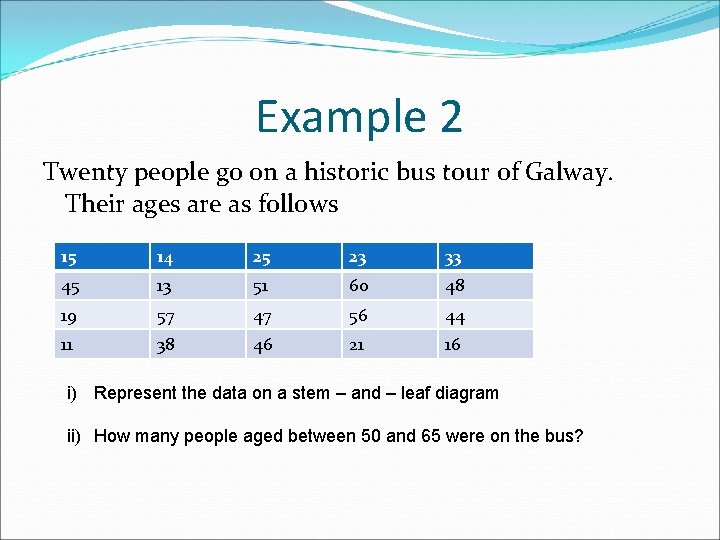 Example 2

Twenty people go on a historic bus tour of Galway. Their ages are as follows

| 15 | 14 | 25 | 23 | 33 |
|---|---|---|---|---|
| 45 | 13 | 51 | 60 | 48 |
| 19 | 57 | 47 | 56 | 44 |
| 11 | 38 | 46 | 21 | 16 |

i) Represent the data on a stem – and – leaf diagram

ii) How many people aged between 50 and 65 were on the bus?